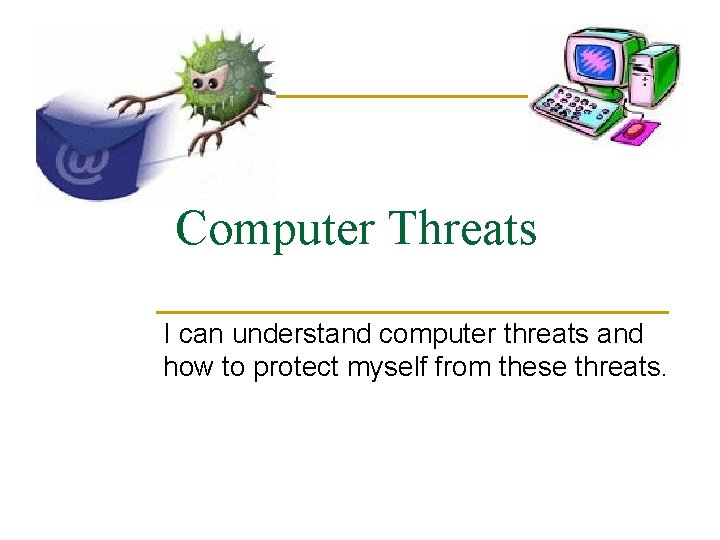 @

Computer Threats

I can understand computer threats and how to protect myself from these threats.